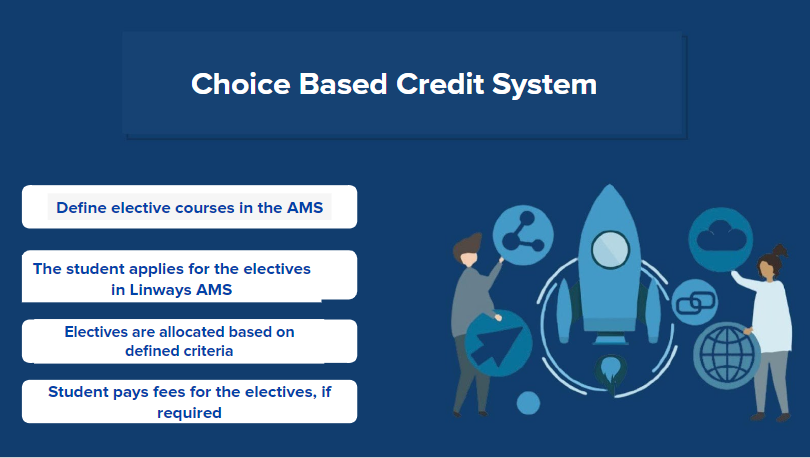 Choice Based Credit System

Define elective courses in the AMS

The student applies for the electives in Linways AMS

Electives are allocated based on defined criteria

Student pays fees for the electives, if required